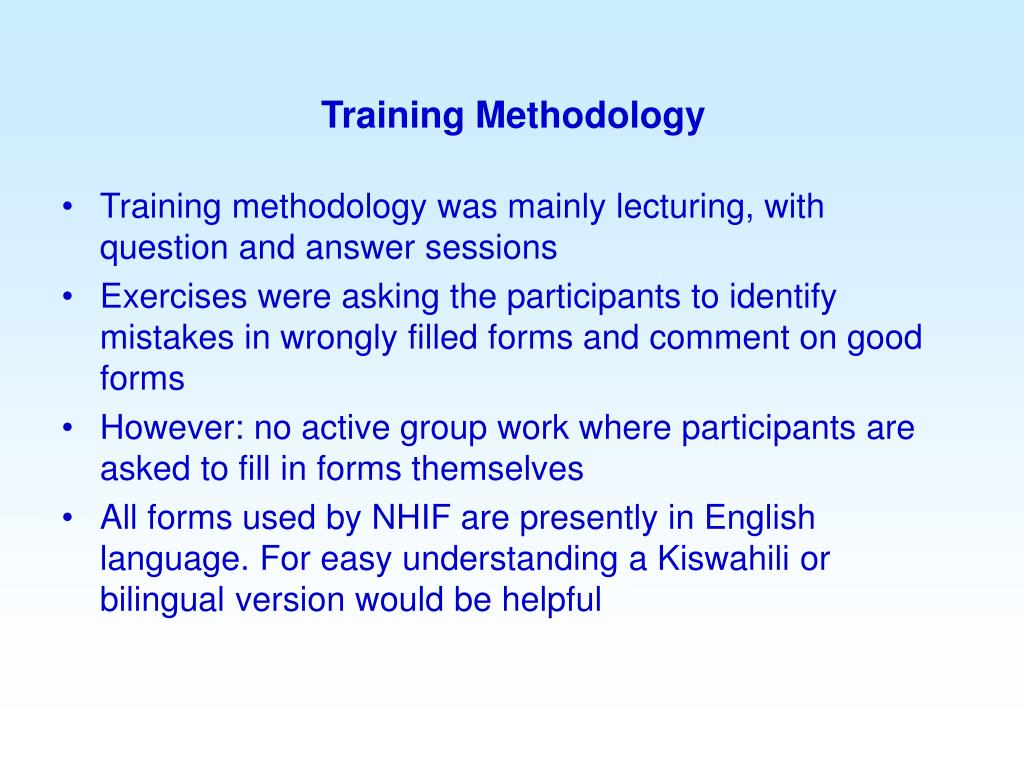 Training Methodology

• Training methodology was mainly lecturing, with question and answer sessions
• Exercises were asking the participants to identify mistakes in wrongly filled forms and comment on good forms
• However: no active group work where participants are asked to fill in forms themselves
• All forms used by NHIF are presently in English language. For easy understanding a Kiswahili or bilingual version would be helpful